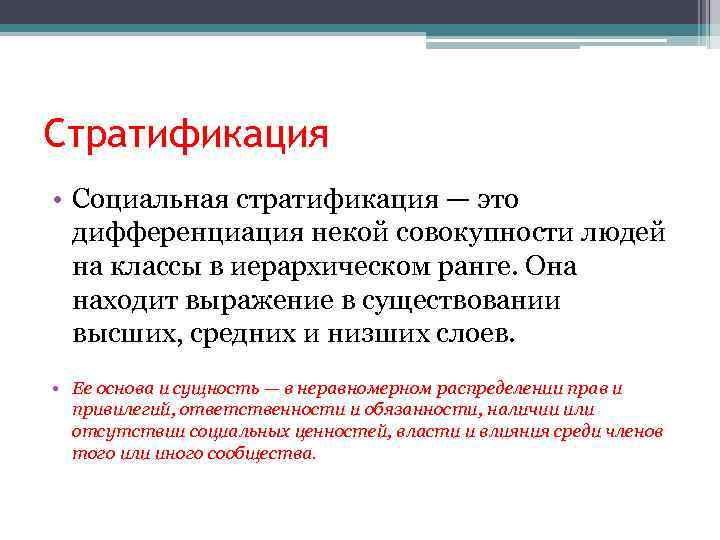 Стратификация

• Социальная стратификация — это дифференциация некой совокупности людей на классы в иерархическом ранге. Она находит выражение в существовании высших, средних и низших слоев.

• Ее основа и сущность — в неравномерном распределении прав и привилегий, ответственности и обязанности, наличии или отсутствии социальных ценностей, власти и влияния среди членов того или иного сообщества.